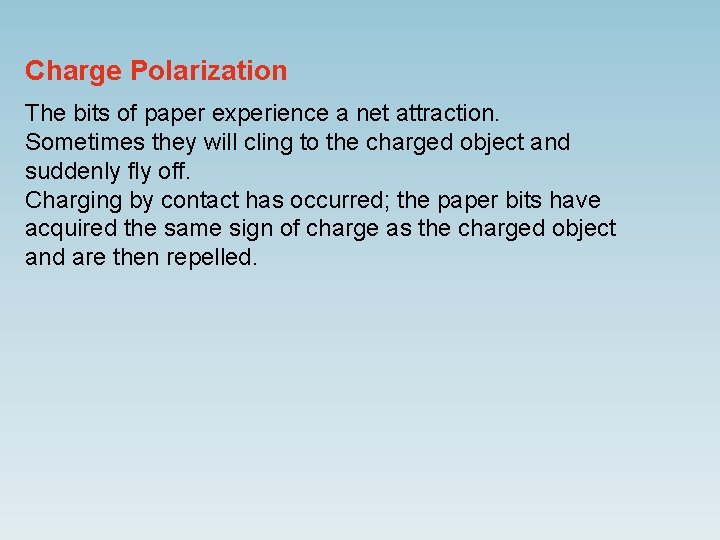 Charge Polarization

The bits of paper experience a net attraction.
Sometimes they will cling to the charged object and suddenly fly off.
Charging by contact has occurred; the paper bits have acquired the same sign of charge as the charged object and are then repelled.